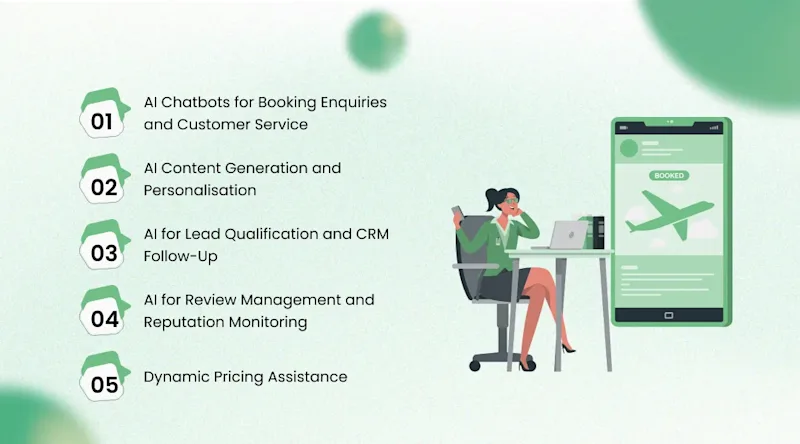 01 AI Chatbots for Booking Enquiries and Customer Service

02 AI Content Generation and Personalisation

03 AI for Lead Qualification and CRM Follow-Up

04 AI for Review Management and Reputation Monitoring

05 Dynamic Pricing Assistance

BOOKED